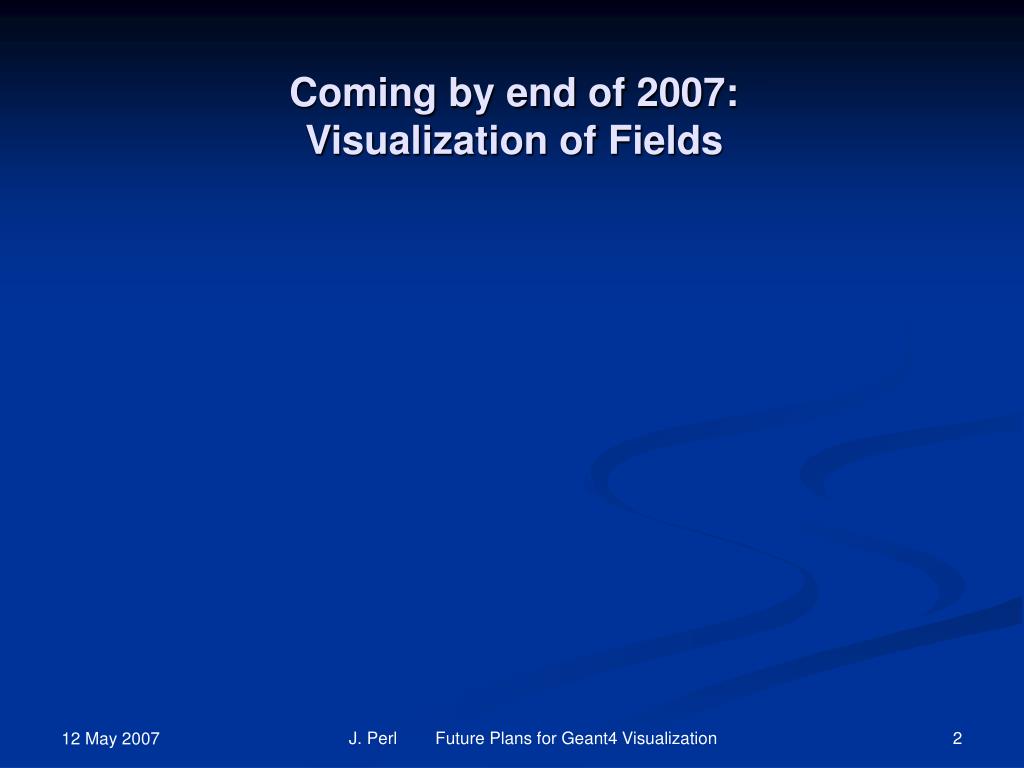 Coming by end of 2007:
Visualization of Fields

12 May 2007 J. Perl Future Plans for Geant4 Visualization 2